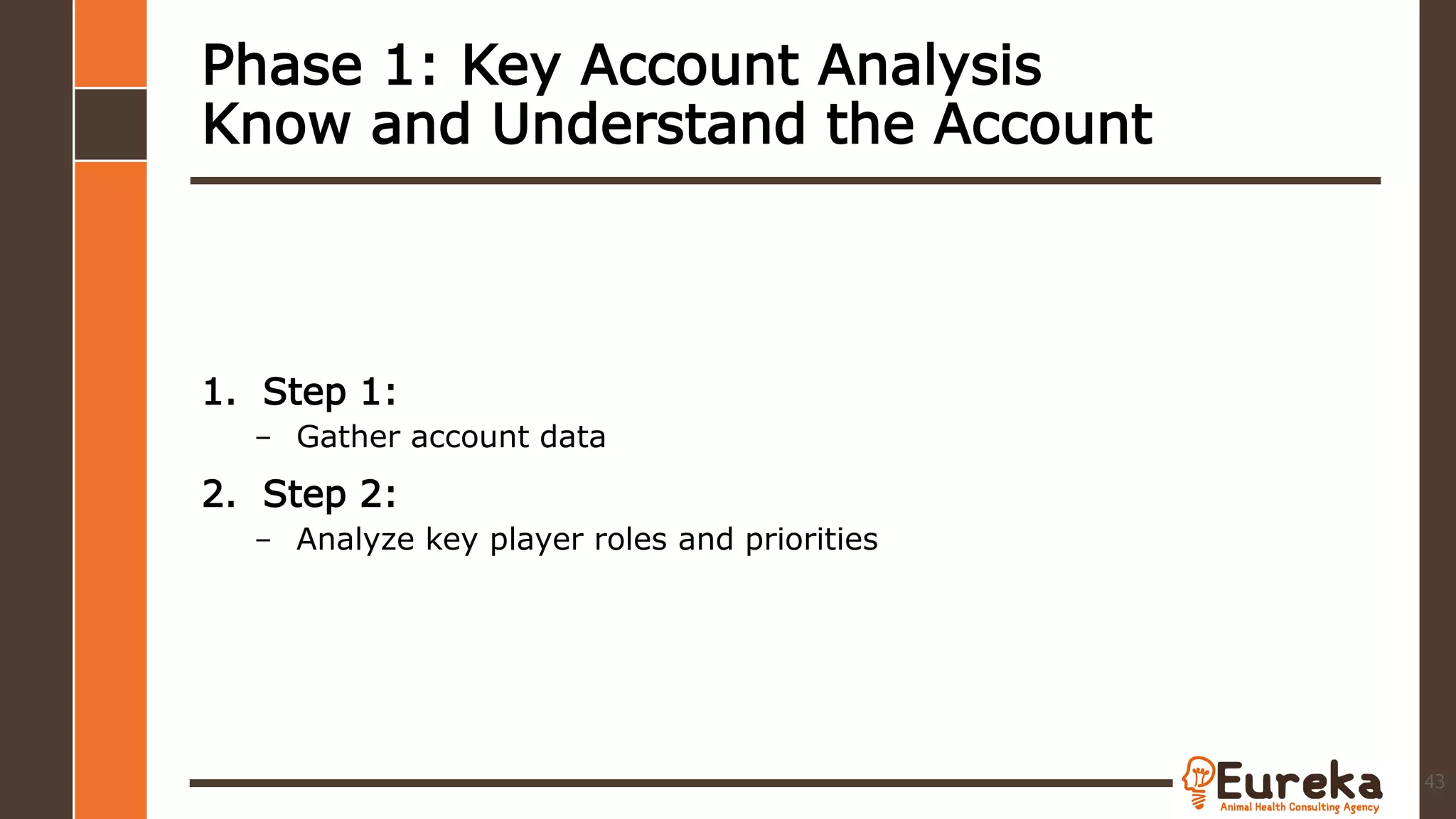 Phase 1: Key Account Analysis
Know and Understand the Account

1. Step 1:
– Gather account data
2. Step 2:
– Analyze key player roles and priorities

Eureka
Animal Health Consulting Agency

43